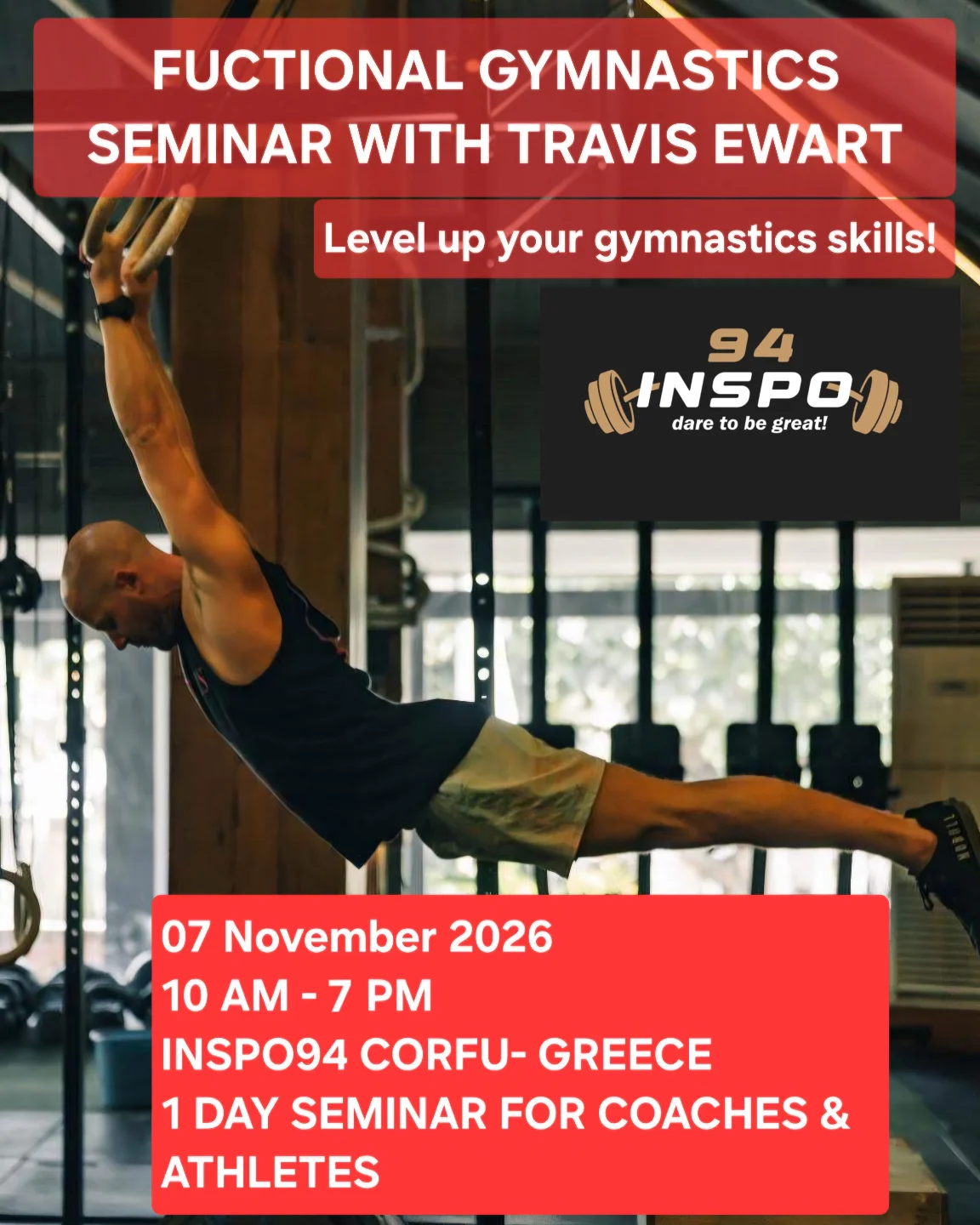 FUCTIONAL GYMNASTICS
SEMINAR WITH TRAVIS EWART

Level up your gymnastics skills!

94
INSPO
dare to be great!

07 November 2026
10 AM - 7 PM
INSPO94 CORFU- GREECE
1 DAY SEMINAR FOR COACHES & ATHLETES